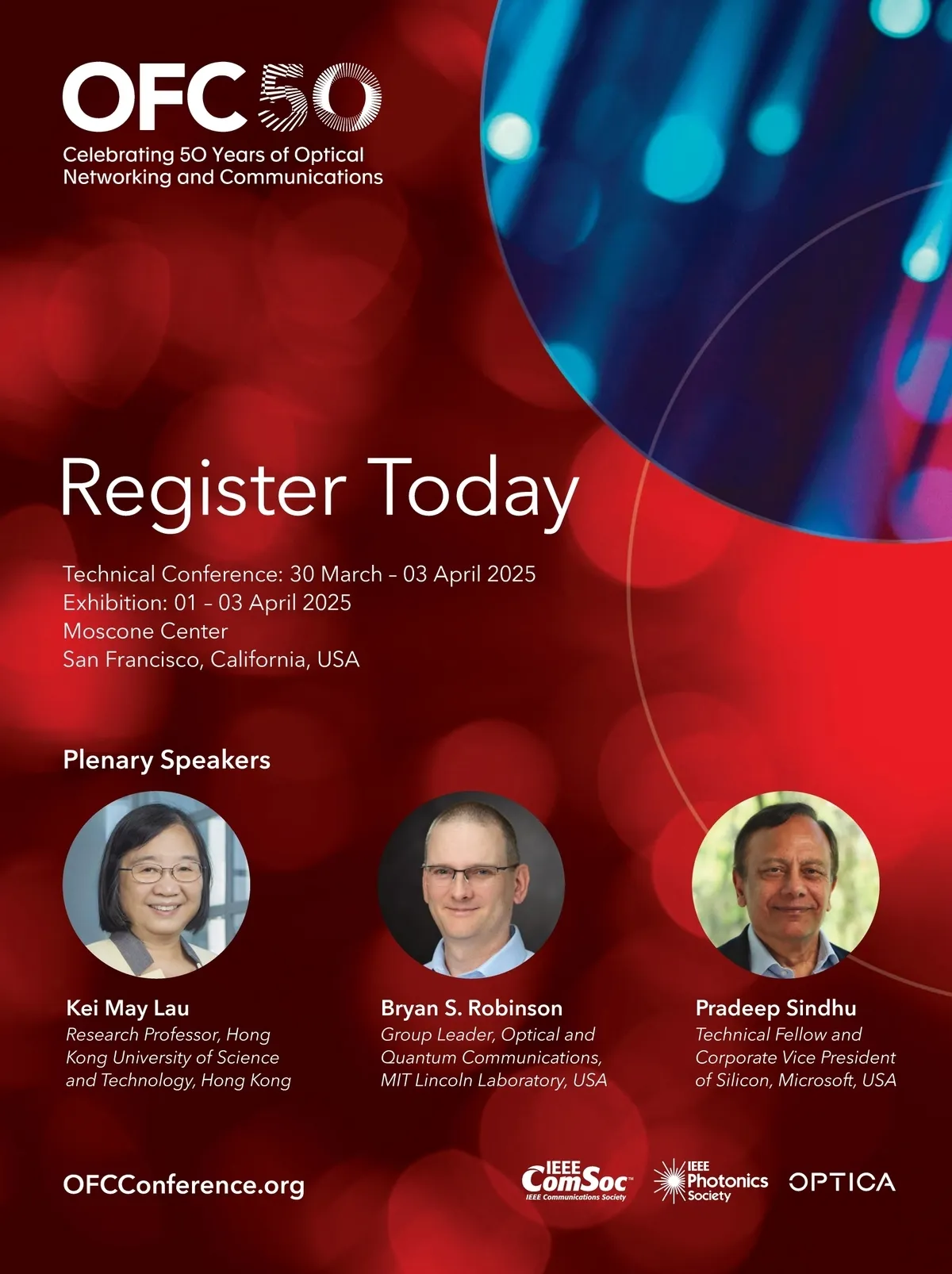 OFC 50

Celebrating 50 Years of Optical Networking and Communications

Register Today

Technical Conference: 30 March – 03 April 2025
Exhibition: 01 – 03 April 2025
Moscone Center
San Francisco, California, USA

Plenary Speakers

Kei May Lau
Research Professor, Hong Kong University of Science and Technology, Hong Kong

Bryan S. Robinson
Group Leader, Optical and Quantum Communications, MIT Lincoln Laboratory, USA

Pradeep Sindhu
Technical Fellow and Corporate Vice President of Silicon, Microsoft, USA

OFCConference.org

IEEE ComSoc IEEE Communications Society

IEEE Photonics Society

OPTICA